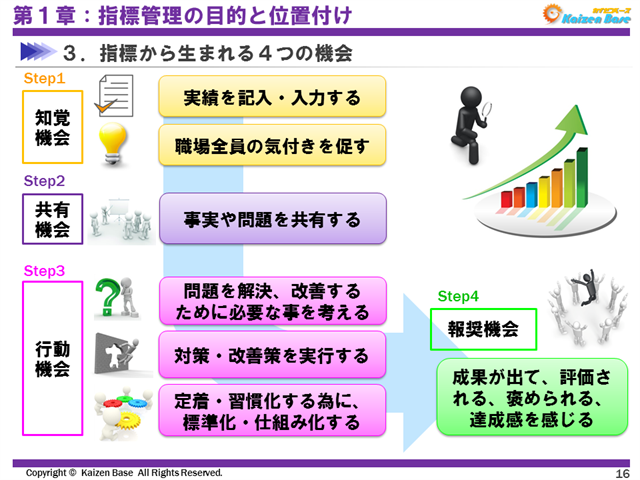 第１章：指標管理の目的と位置付け

カイゼンベース Kaizen Base

３．指標から生まれる４つの機会

Step1

知覚機会

実績を記入・入力する

職場全員の気付きを促す

Step2

共有機会

事実や問題を共有する

Step3

行動機会

問題を解決、改善するために必要な事を考える

対策・改善策を実行する

定着・習慣化する為に、標準化・仕組み化する

Step4

報奨機会

成果が出て、評価される、褒められる、達成感を感じる

Copyright © Kaizen Base All Rights Reserved.

16